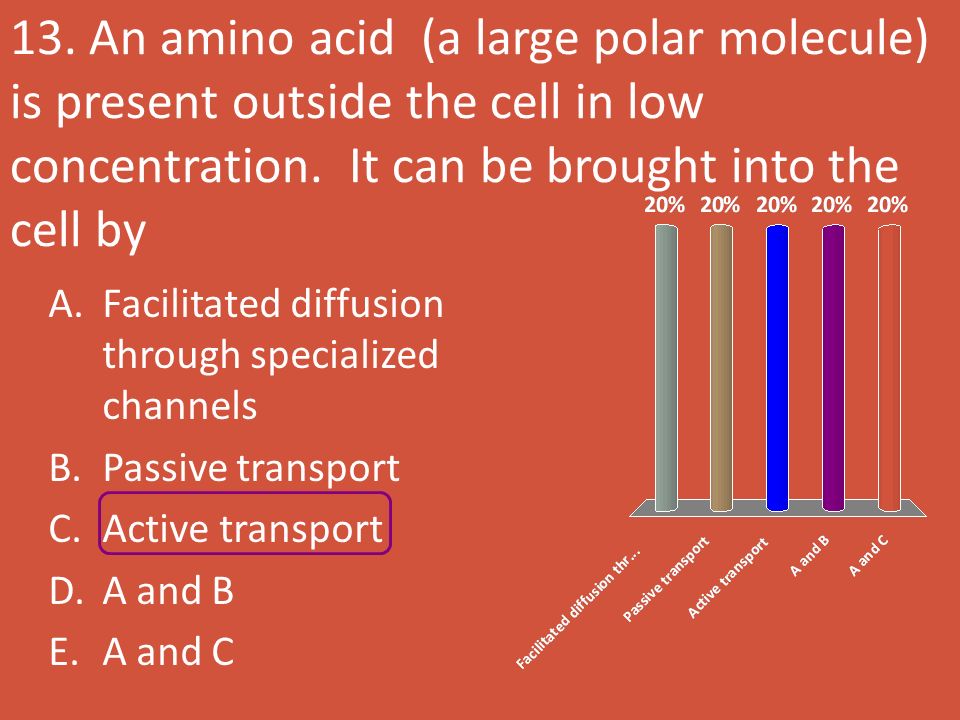 13. An amino acid (a large polar molecule) is present outside the cell in low concentration. It can be brought into the cell by

A. Facilitated diffusion through specialized channels
B. Passive transport
C. Active transport
D. A and B
E. A and C

20% 20% 20% 20% 20%

Facilitated diffusion thr... Passive transport Active transport A and B A and C